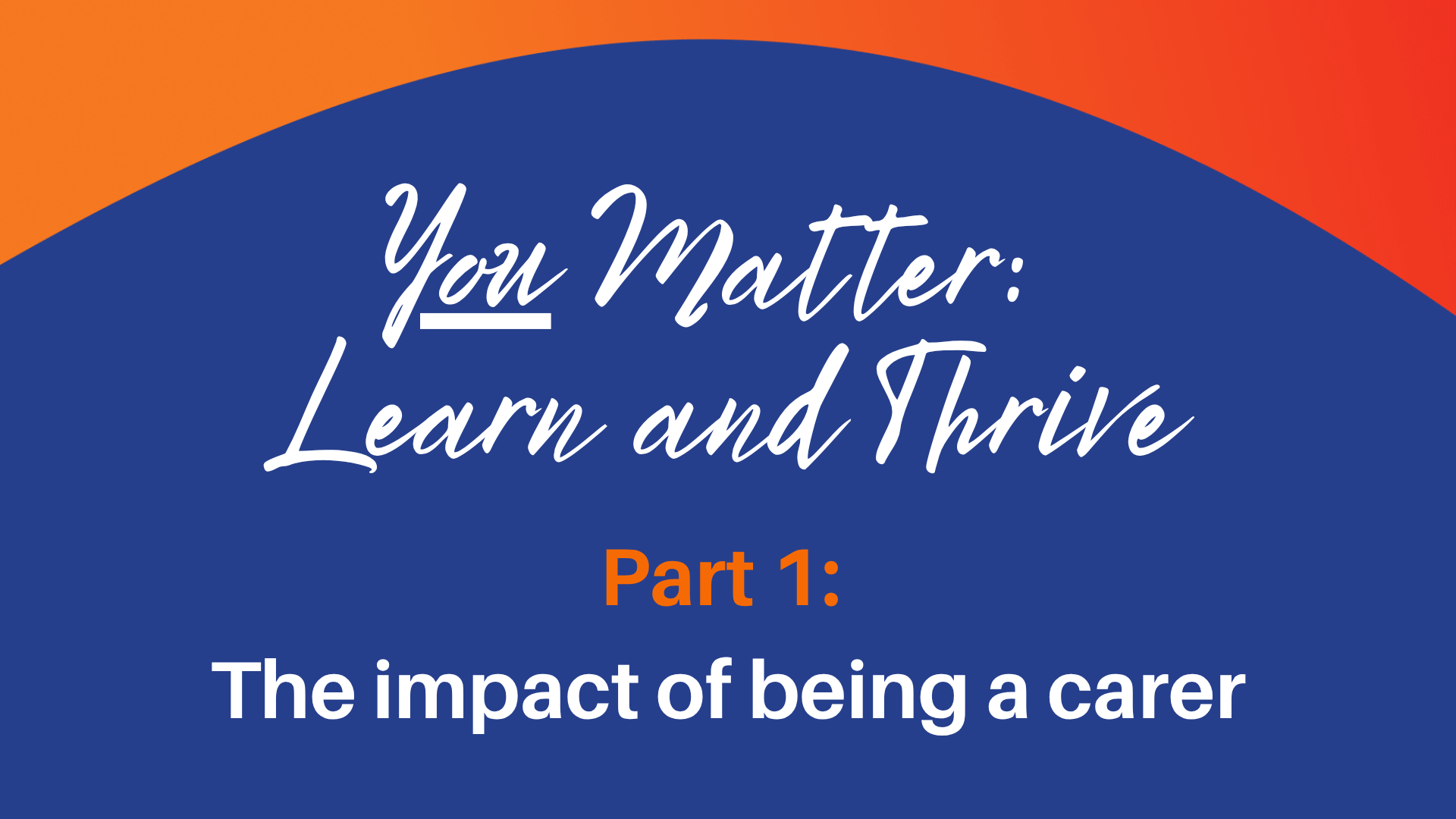 You Matter:
Learn and Thrive

Part 1:

The impact of being a carer